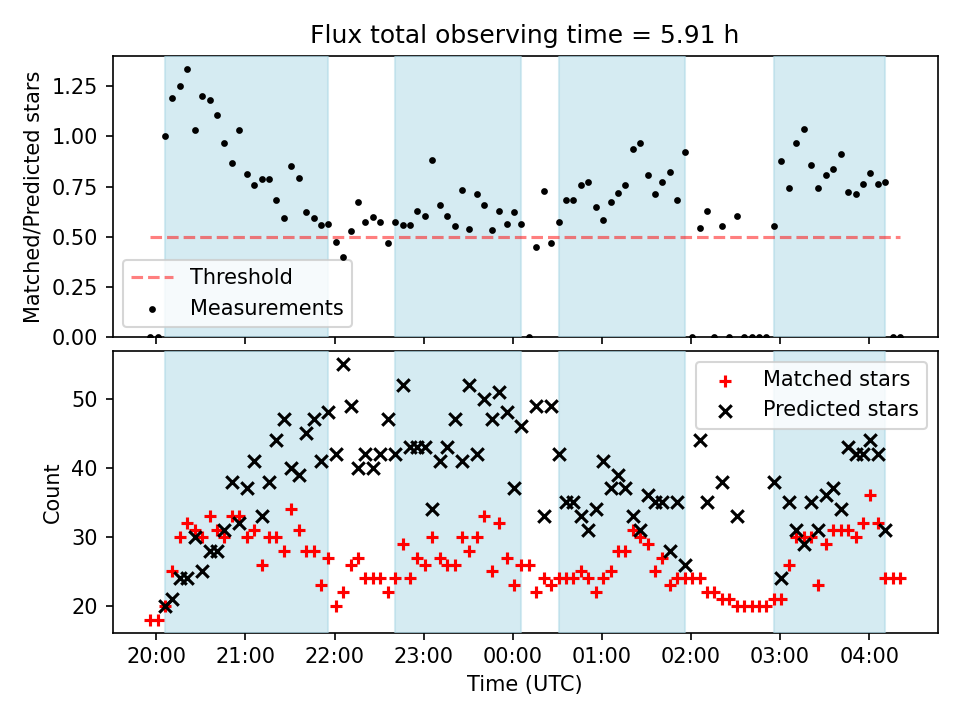 Flux total observing time = 5.91 h

Matched/Predicted stars

1.25
1.00
0.75
0.50
0.25
0.00

Threshold
Measurements

Count

50
40
30
20

Matched stars
Predicted stars

20:00
21:00
22:00
23:00
00:00
01:00
02:00
03:00
04:00

Time (UTC)